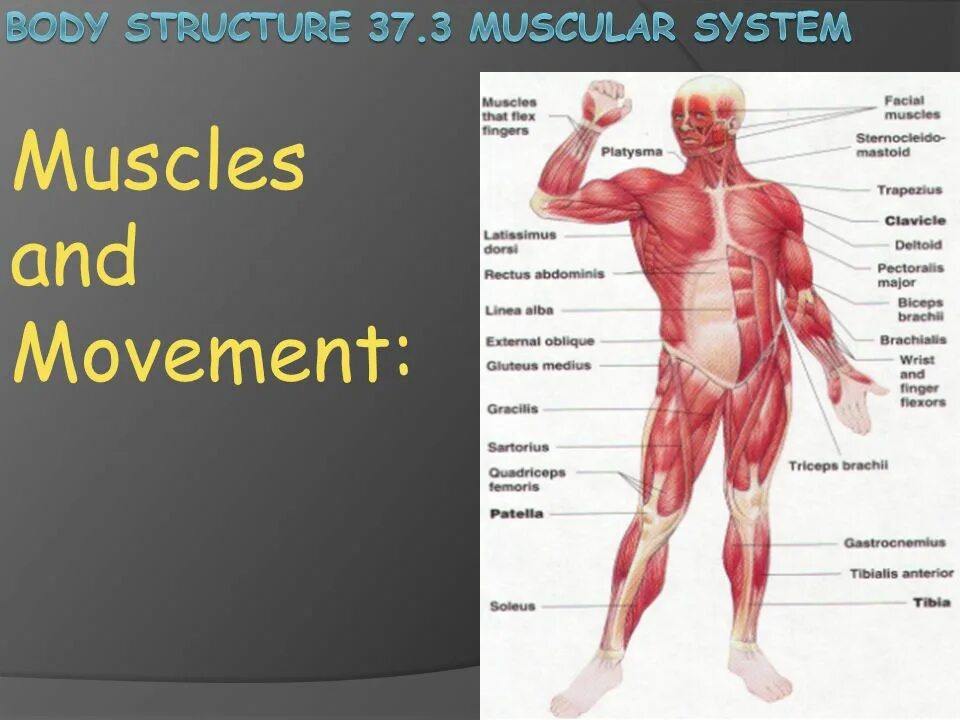 BODY STRUCTURE 37.3 MUSCULAR SYSTEM

Muscles and Movement:

Muscles that flex fingers
Platysma
Latissimus dorsi
Rectus abdominis
Linea alba
External oblique
Gluteus medius
Gracilis
Sartorius
Quadriceps femoris
Patella
Soleus
Facial muscles
Sternocleidomastoid
Trapezius
Clavicle
Deltoid
Pectoralis major
Biceps brachii
Brachialis
Wrist and finger flexors
Triceps brachii
Gastrocnemius
Tibialis anterior
Tibia